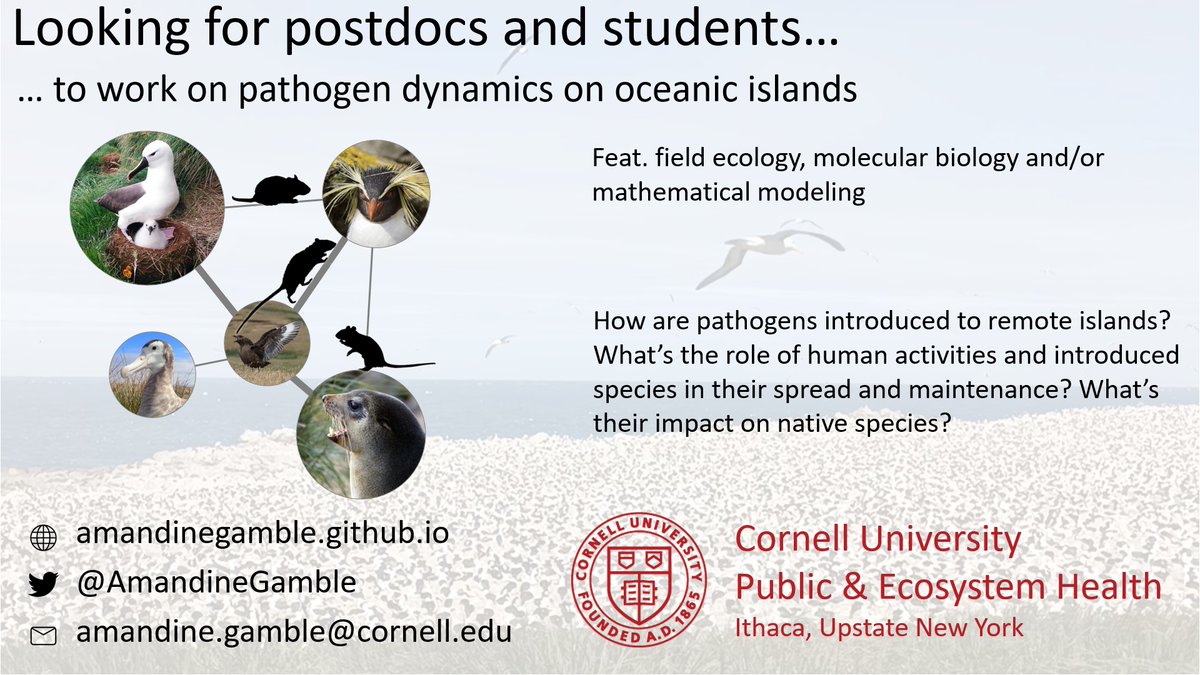 Looking for postdocs and students…

… to work on pathogen dynamics on oceanic islands

Feat. field ecology, molecular biology and/or mathematical modeling

How are pathogens introduced to remote islands? What's the role of human activities and introduced species in their spread and maintenance? What's their impact on native species?

amandinegamble.github.io

@AmandineGamble

amandine.gamble@cornell.edu

CORNELL UNIVERSITY FOUNDED A.D. 1865

Cornell University
Public & Ecosystem Health
Ithaca, Upstate New York